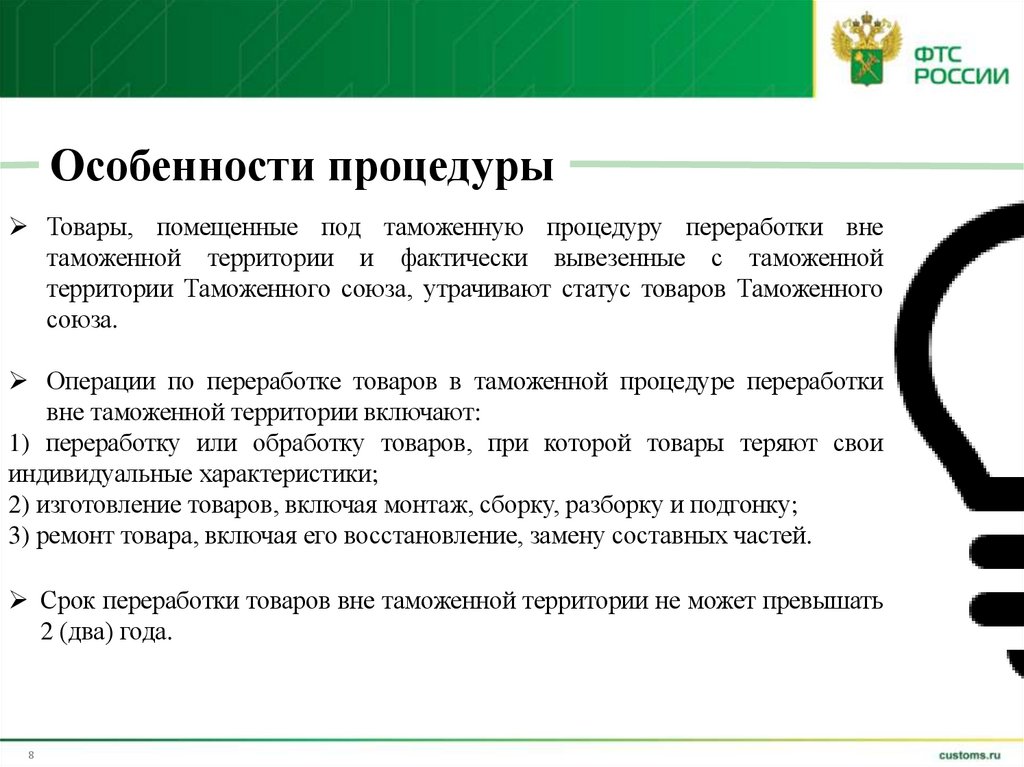 ФТС РОССИИ

Особенности процедуры

➢ Товары, помещенные под таможенную процедуру переработки вне таможенной территории и фактически вывезенные с таможенной территории Таможенного союза, утрачивают статус товаров Таможенного союза.

➢ Операции по переработке товаров в таможенной процедуре переработки вне таможенной территории включают:
1) переработку или обработку товаров, при которой товары теряют свои индивидуальные характеристики;
2) изготовление товаров, включая монтаж, сборку, разборку и подгонку;
3) ремонт товара, включая его восстановление, замену составных частей.

➢ Срок переработки товаров вне таможенной территории не может превышать 2 (два) года.

8

customs.ru